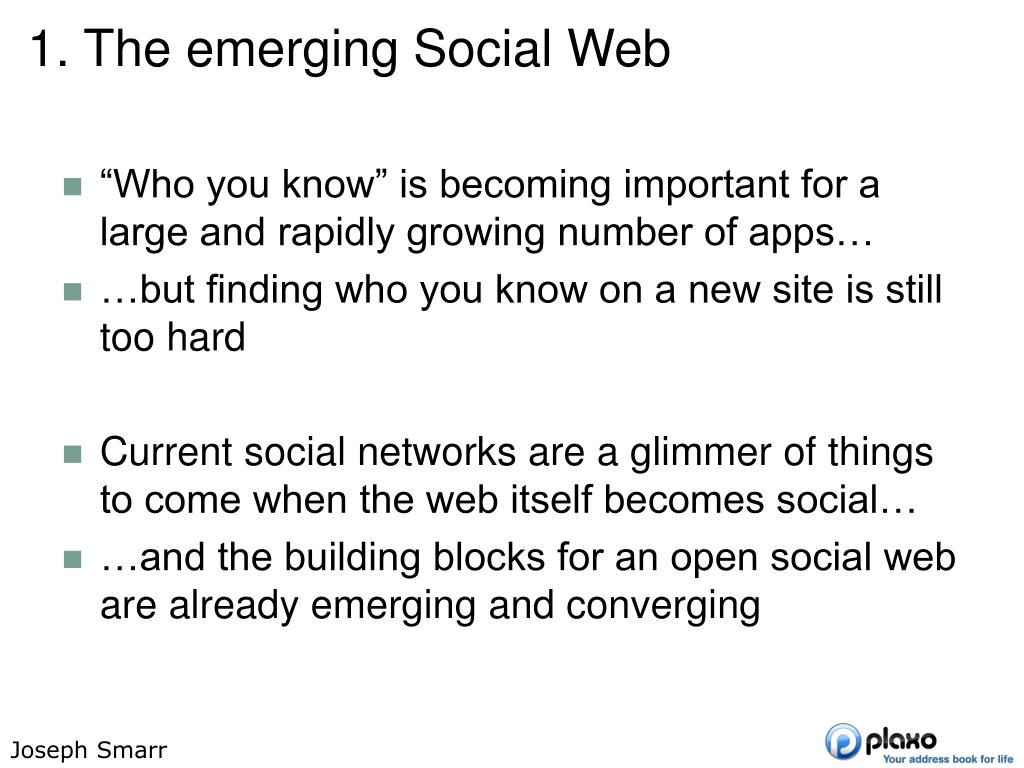 1. The emerging Social Web

- “Who you know” is becoming important for a large and rapidly growing number of apps…
- …but finding who you know on a new site is still too hard

- Current social networks are a glimmer of things to come when the web itself becomes social…
- …and the building blocks for an open social web are already emerging and converging

Joseph Smarr

plaxo
Your address book for life